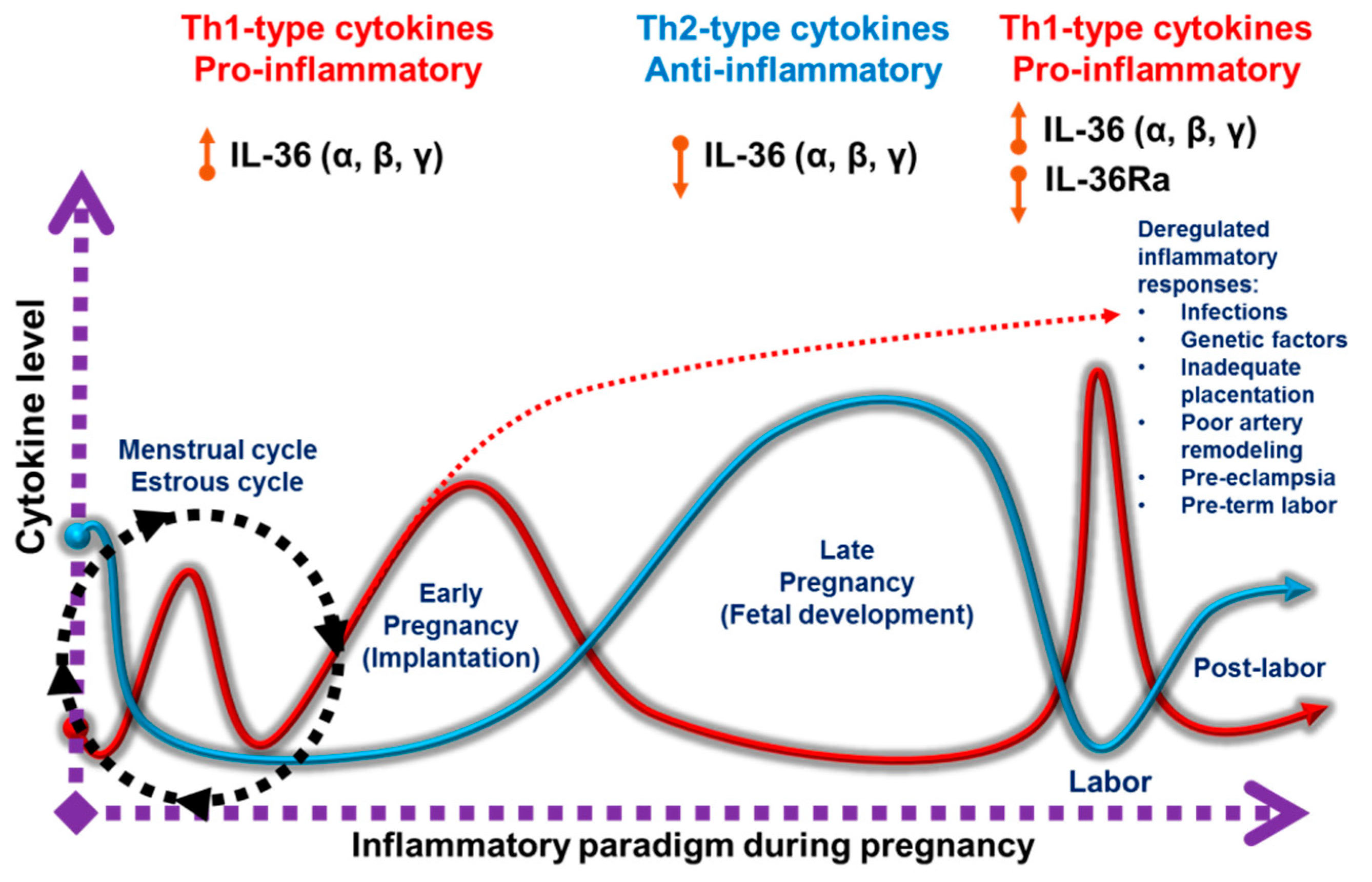 Th1-type cytokines
Pro-inflammatory

IL-36 (α, β, γ)

Th2-type cytokines
Anti-inflammatory

IL-36 (α, β, γ)

Th1-type cytokines
Pro-inflammatory

IL-36 (α, β, γ)
IL-36Ra

Deregulated inflammatory responses:
• Infections
• Genetic factors
• Inadequate placentation
• Poor artery remodeling
• Pre-eclampsia
• Pre-term labor

Cytokine level

Menstrual cycle
Estrous cycle

Early Pregnancy (Implantation)

Late Pregnancy (Fetal development)

Post-labor

Labor

Inflammatory paradigm during pregnancy